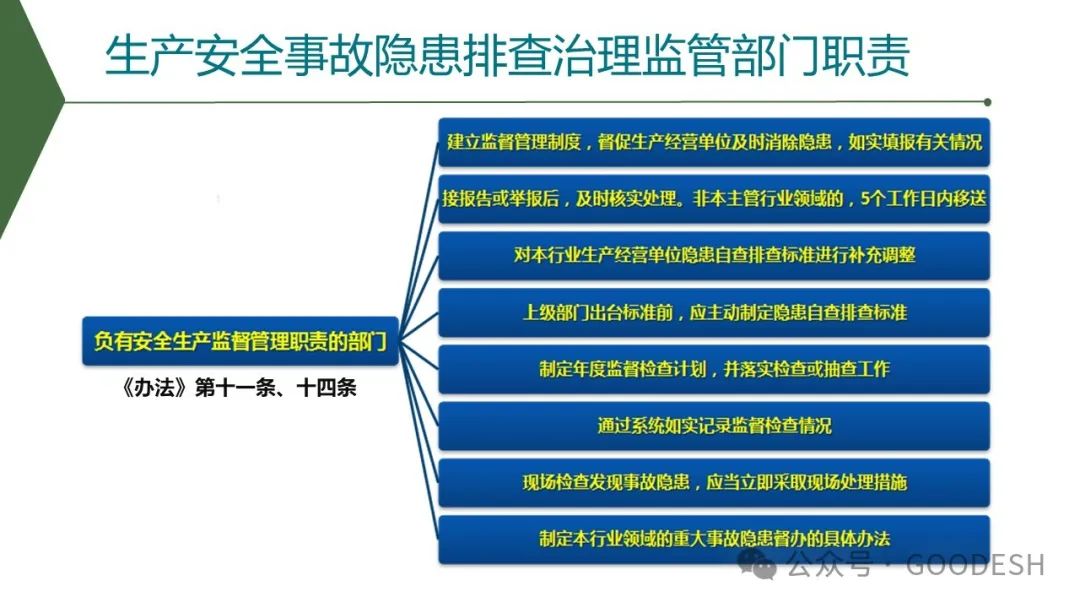 生产安全事故隐患排查治理监管部门职责

负有安全生产监督管理职责的部门

《办法》第十一条、十四条

建立监督管理制度，督促生产经营单位及时消除隐患，如实填报有关情况

接报告或举报后，及时核实处理。非本主管行业领域的，5个工作日内移送

对本行业生产经营单位隐患自查排查标准进行补充调整

上级部门出台标准前，应主动制定隐患自查排查标准

制定年度监督检查计划，并落实检查或抽查工作

通过系统如实记录监督检查情况

现场检查发现事故隐患，应当立即采取现场处理措施

制定本行业领域的重大事故隐患督办的具体办法

公众号 · GOODESH